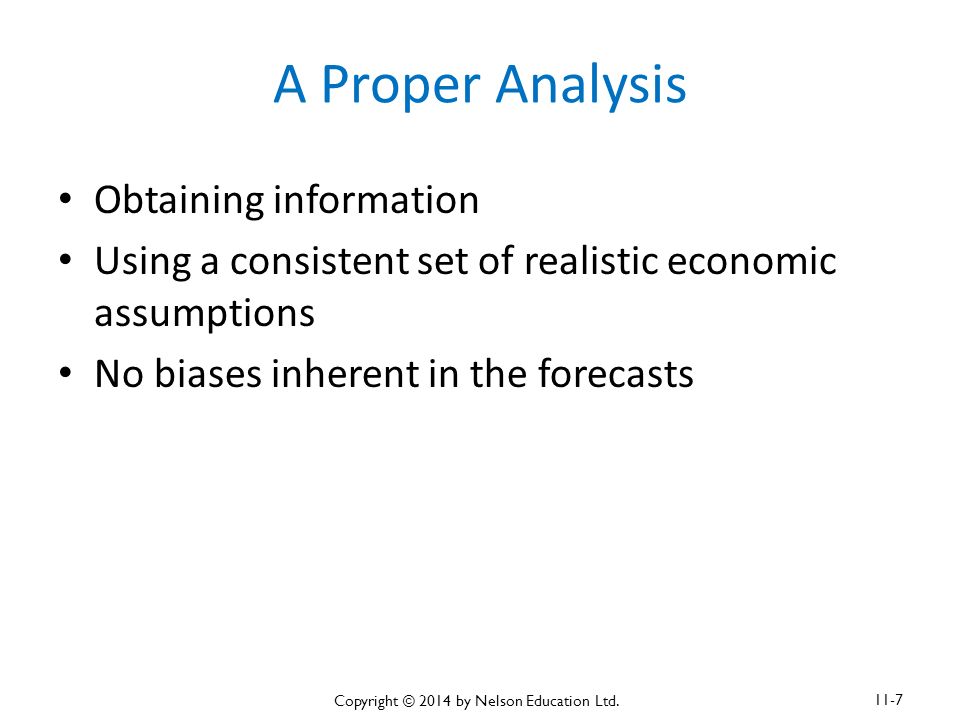 A Proper Analysis

• Obtaining information
• Using a consistent set of realistic economic assumptions
• No biases inherent in the forecasts

Copyright © 2014 by Nelson Education Ltd.

11-7